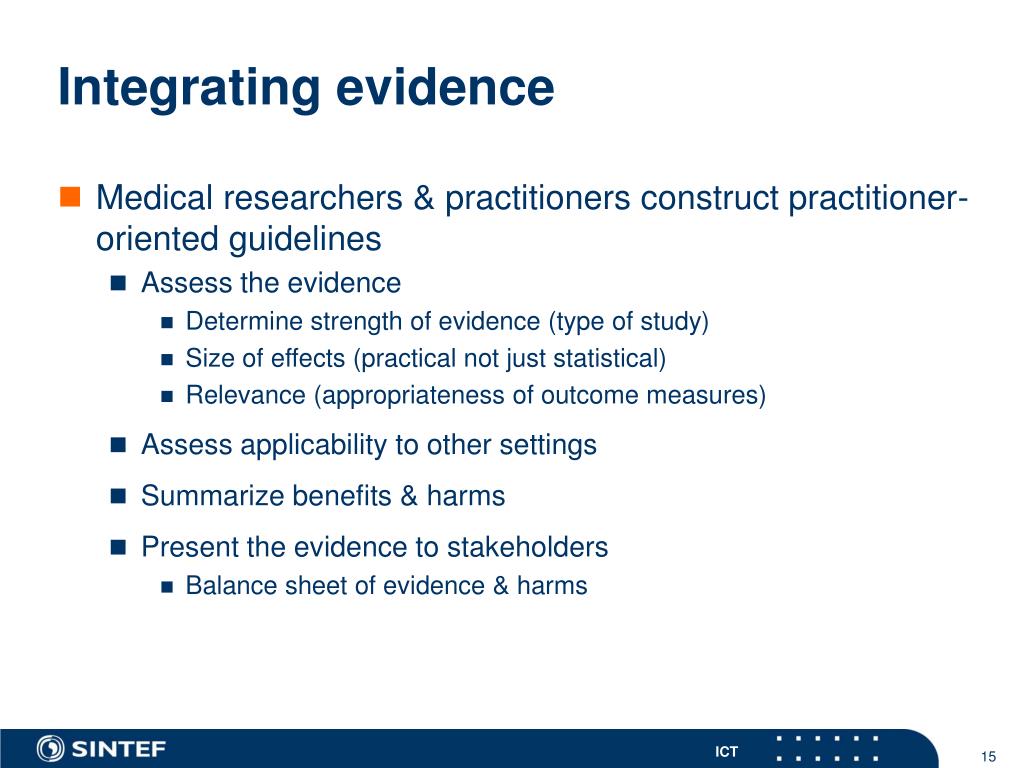 Integrating evidence

Medical researchers & practitioners construct practitioner-oriented guidelines

Assess the evidence

Determine strength of evidence (type of study)

Size of effects (practical not just statistical)

Relevance (appropriateness of outcome measures)

Assess applicability to other settings

Summarize benefits & harms

Present the evidence to stakeholders

Balance sheet of evidence & harms

SINTEF

ICT

15